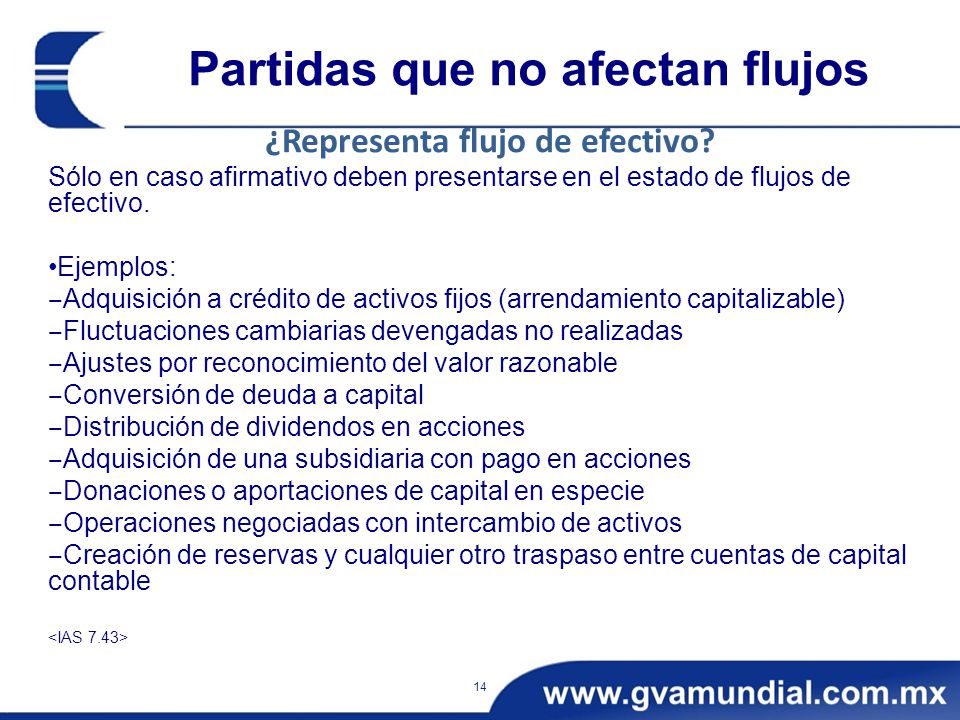 Partidas que no afectan flujos

¿Representa flujo de efectivo?

Sólo en caso afirmativo deben presentarse en el estado de flujos de efectivo.

•Ejemplos:
–Adquisición a crédito de activos fijos (arrendamiento capitalizable)
–Fluctuaciones cambiarias devengadas no realizadas
–Ajustes por reconocimiento del valor razonable
–Conversión de deuda a capital
–Distribución de dividendos en acciones
–Adquisición de una subsidiaria con pago en acciones
–Donaciones o aportaciones de capital en especie
–Operaciones negociadas con intercambio de activos
–Creación de reservas y cualquier otro traspaso entre cuentas de capital contable

<IAS 7.43>

14

www.gvamundial.com.mx